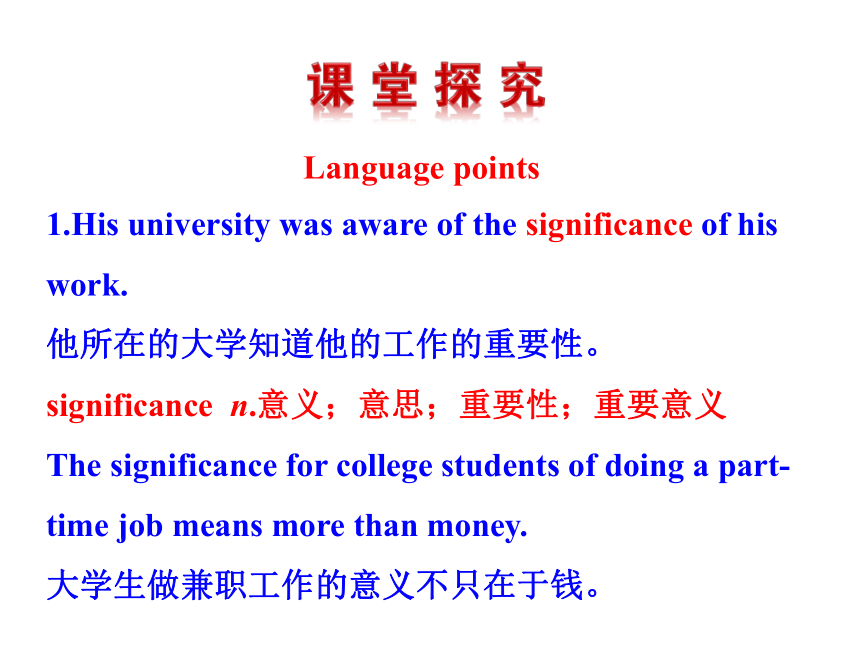 课堂探究

Language points

1.His university was aware of the significance of his work.

他所在的大学知道他的工作的重要性。

significance n.意义；意思；重要性；重要意义

The significance for college students of doing a part-time job means more than money.

大学生做兼职工作的意义不只在于钱。